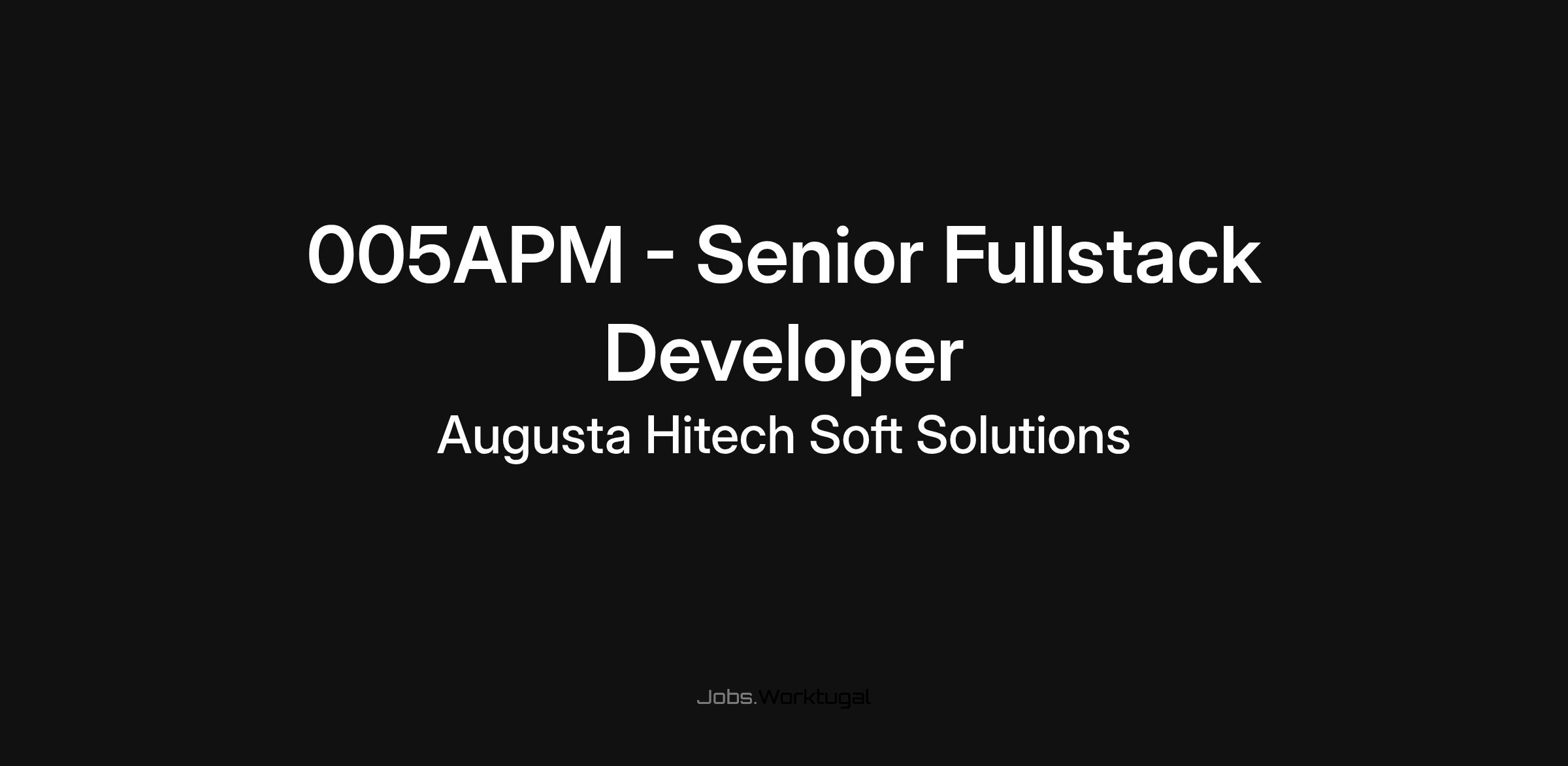 005APM - Senior Fullstack Developer

Augusta Hitech Soft Solutions

Jobs.Worktugal